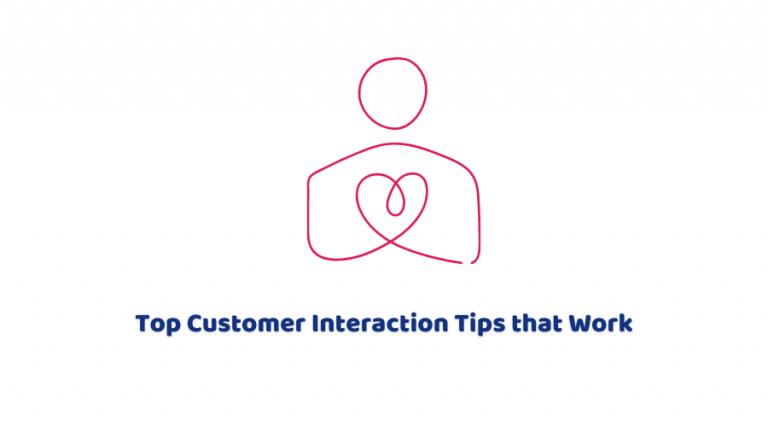 Top Customer Interaction Tips that Work